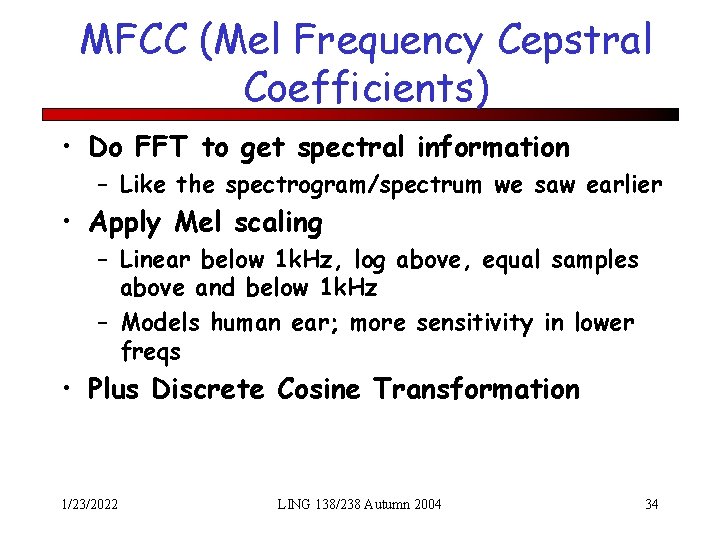 MFCC (Mel Frequency Cepstral Coefficients)

• Do FFT to get spectral information
 – Like the spectrogram/spectrum we saw earlier
• Apply Mel scaling
 – Linear below 1kHz, log above, equal samples above and below 1kHz
 – Models human ear; more sensitivity in lower freqs
• Plus Discrete Cosine Transformation

1/23/2022

LING 138/238 Autumn 2004

34